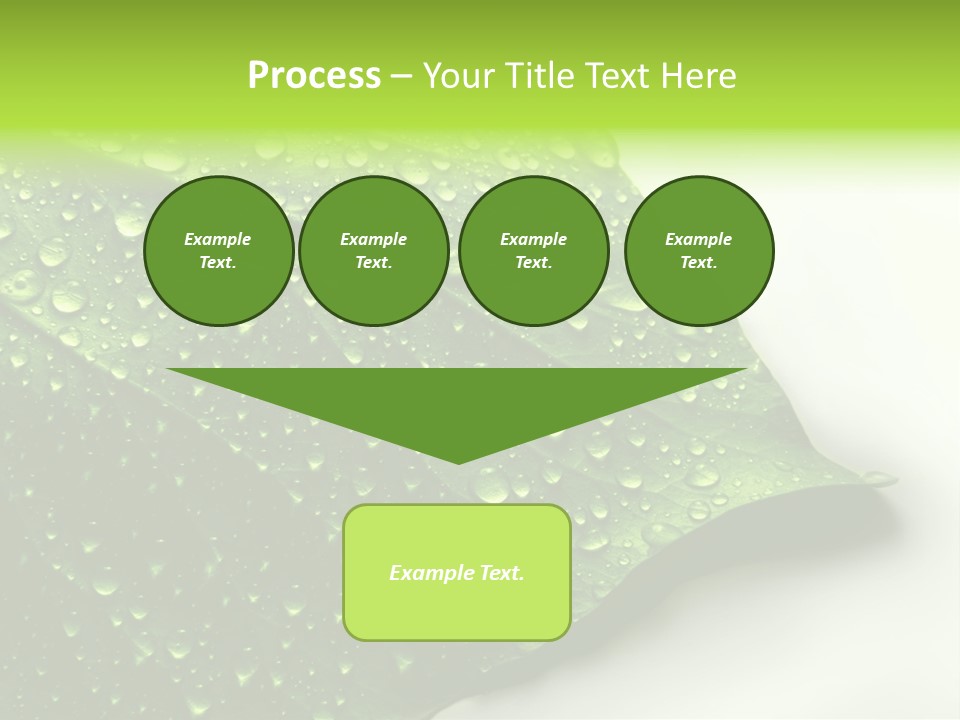 Process – Your Title Text Here

Example Text.

Example Text.

Example Text.

Example Text.

Example Text.